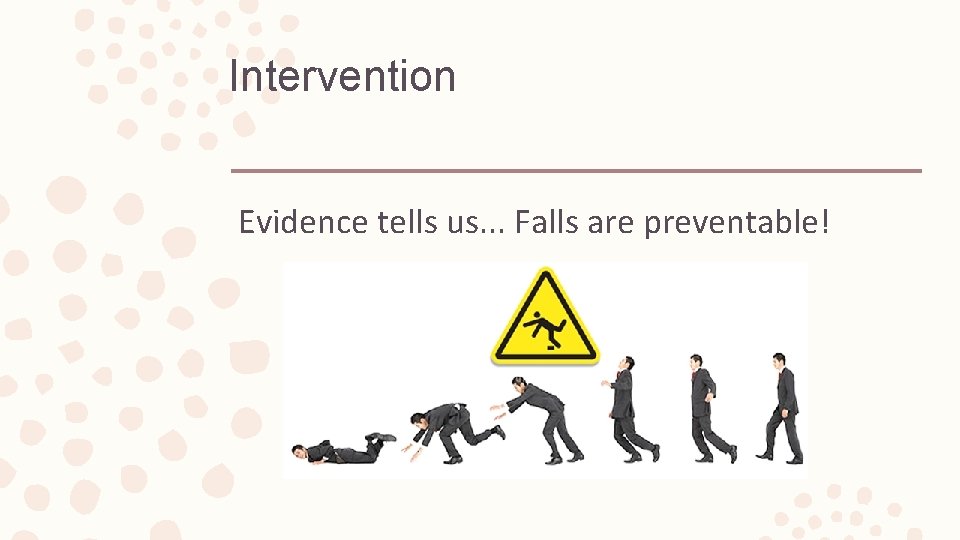 Intervention

Evidence tells us... Falls are preventable!